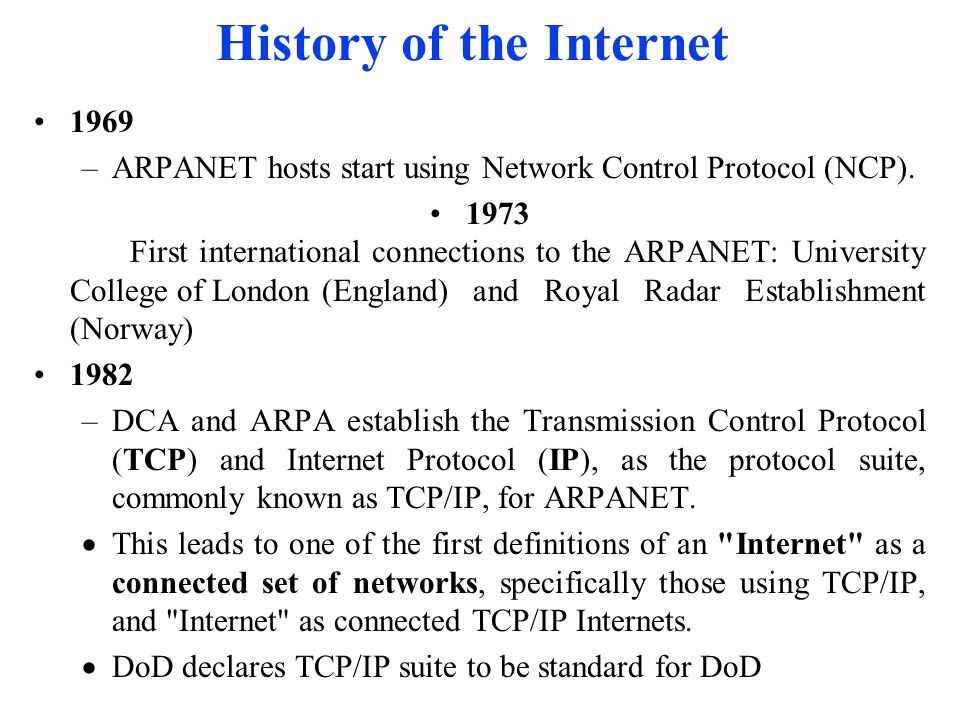 History of the Internet

• 1969

– ARPANET hosts start using Network Control Protocol (NCP).

• 1973

First international connections to the ARPANET: University College of London (England) and Royal Radar Establishment (Norway)

• 1982

– DCA and ARPA establish the Transmission Control Protocol (TCP) and Internet Protocol (IP), as the protocol suite, commonly known as TCP/IP, for ARPANET.

• This leads to one of the first definitions of an "Internet" as a connected set of networks, specifically those using TCP/IP, and "Internet" as connected TCP/IP Internets.

• DoD declares TCP/IP suite to be standard for DoD